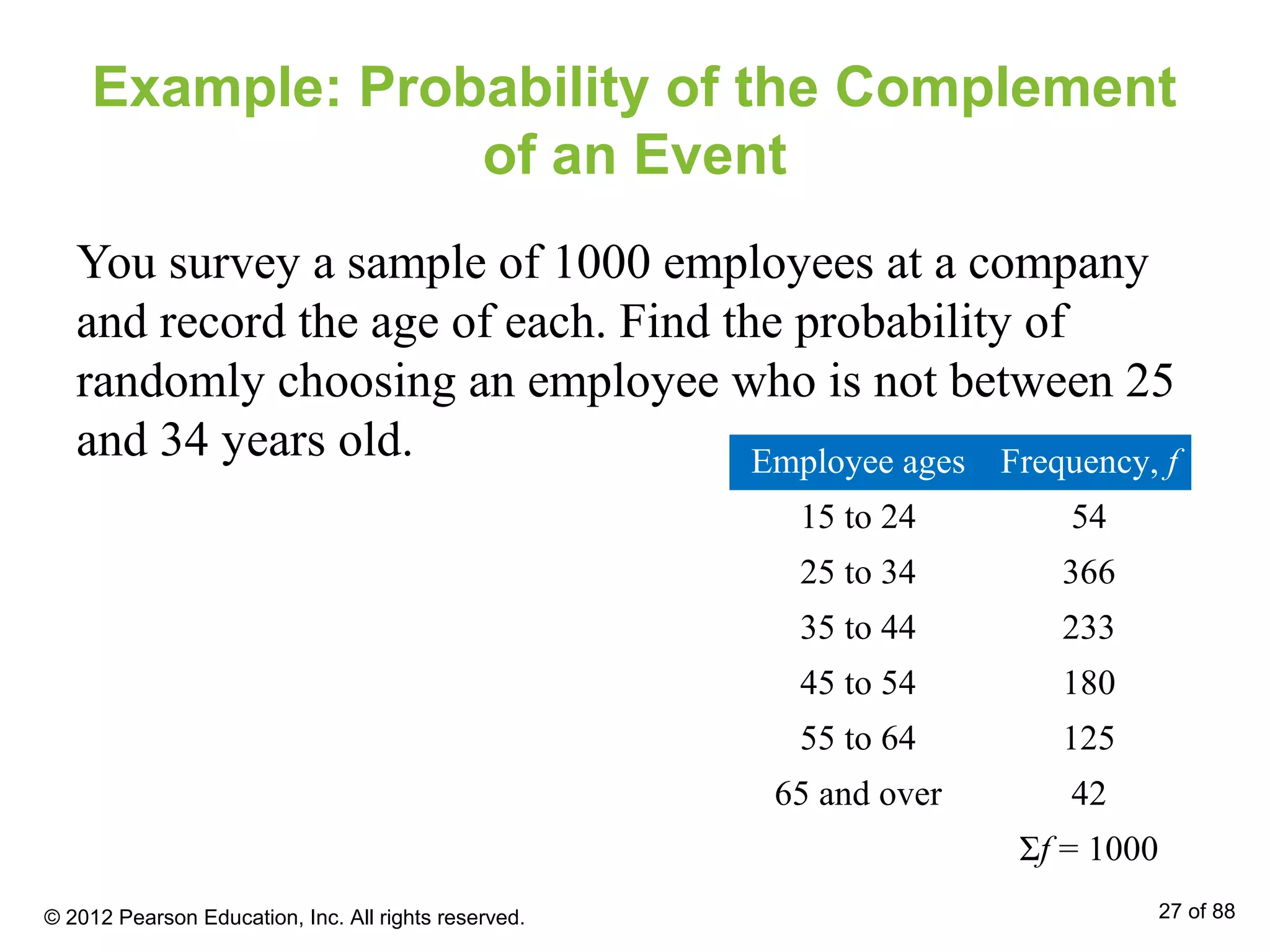 Example: Probability of the Complement of an Event

You survey a sample of 1000 employees at a company and record the age of each. Find the probability of randomly choosing an employee who is not between 25 and 34 years old.

| Employee ages | Frequency, $f$ |
|---|---|
| 15 to 24 | 54 |
| 25 to 34 | 366 |
| 35 to 44 | 233 |
| 45 to 54 | 180 |
| 55 to 64 | 125 |
| 65 and over | 42 |
| | $\Sigma f = 1000$ |

© 2012 Pearson Education, Inc. All rights reserved.

27 of 88